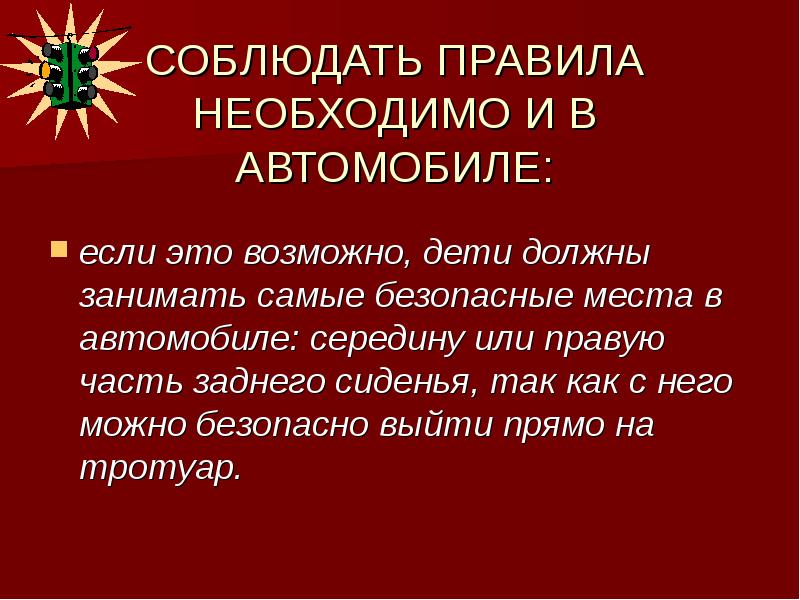 СОБЛЮДАТЬ ПРАВИЛА НЕОБХОДИМО И В АВТОМОБИЛЕ:

если это возможно, дети должны занимать самые безопасные места в автомобиле: середину или правую часть заднего сиденья, так как с него можно безопасно выйти прямо на тротуар.